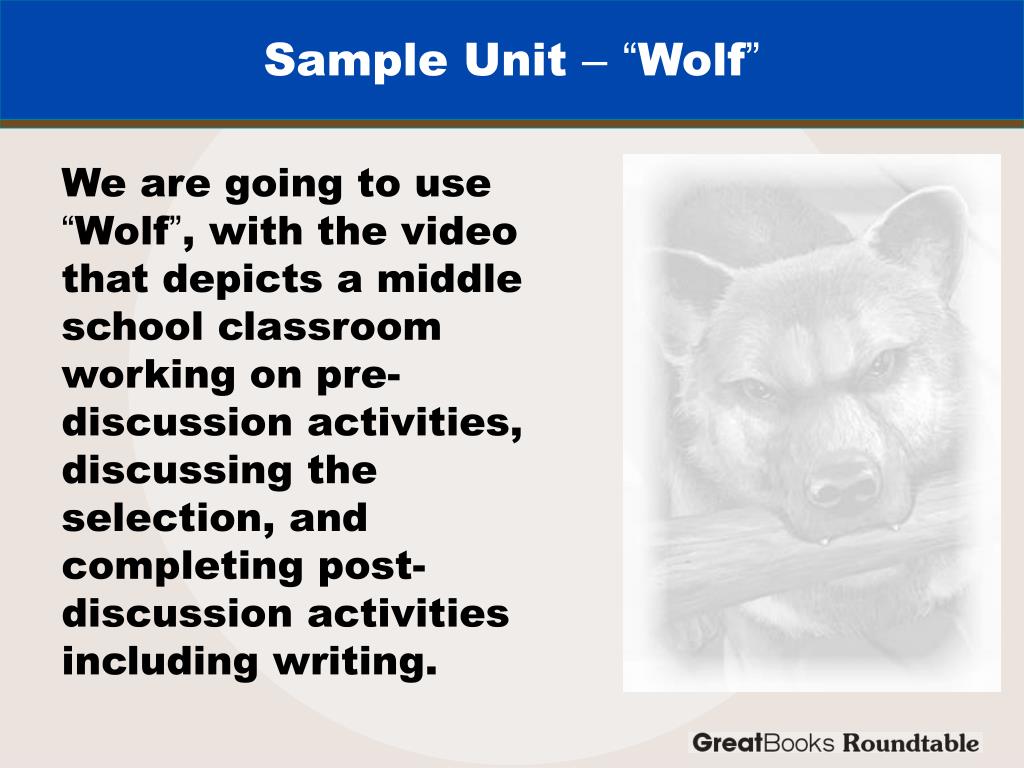 Sample Unit – “Wolf”

We are going to use “Wolf”, with the video that depicts a middle school classroom working on pre-discussion activities, discussing the selection, and completing post-discussion activities including writing.

GreatBooks Roundtable